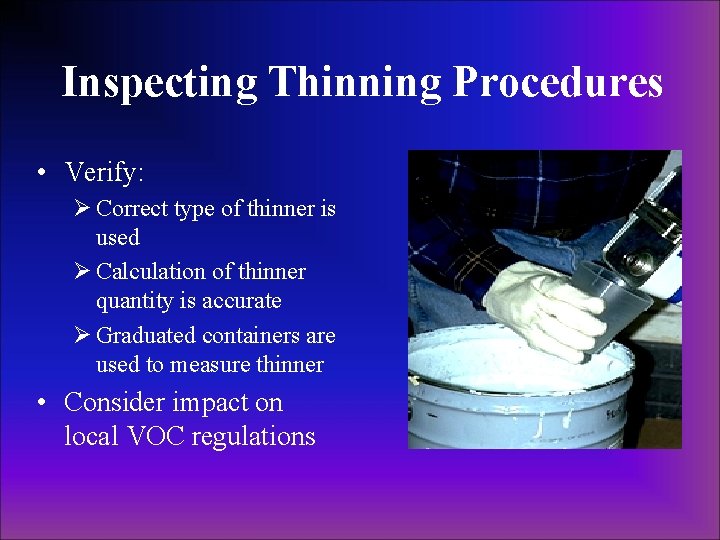 Inspecting Thinning Procedures

• Verify:
➢ Correct type of thinner is used
➢ Calculation of thinner quantity is accurate
➢ Graduated containers are used to measure thinner
• Consider impact on local VOC regulations